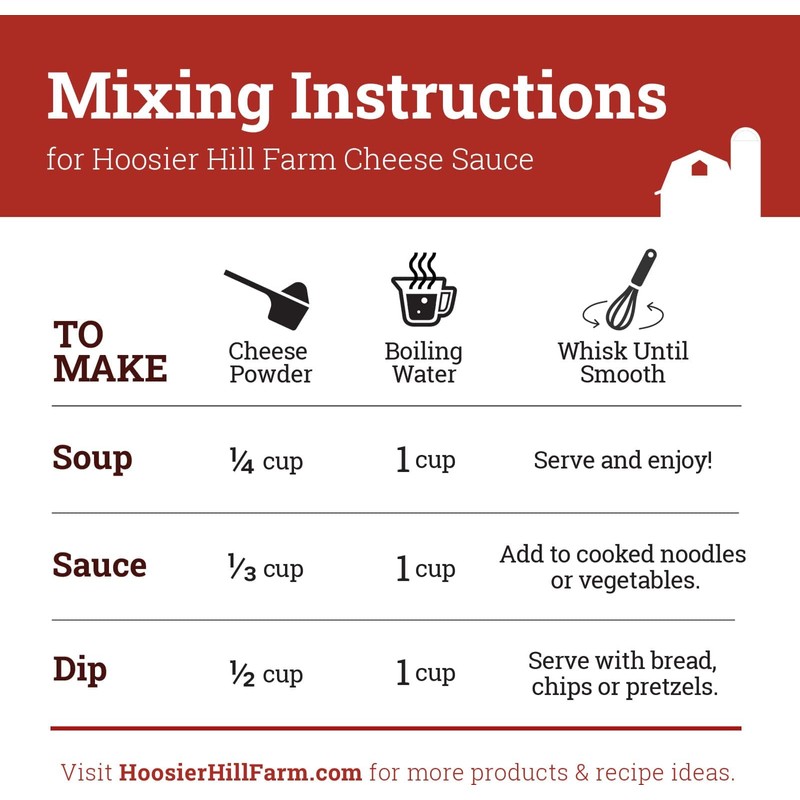 Mixing Instructions

for Hoosier Hill Farm Cheese Sauce

| TO MAKE | Cheese Powder | Boiling Water | Whisk Until Smooth |
|---|---|---|---|
| Soup | ¼ cup | 1 cup | Serve and enjoy! |
| Sauce | ⅓ cup | 1 cup | Add to cooked noodles or vegetables. |
| Dip | ½ cup | 1 cup | Serve with bread, chips or pretzels. |

Visit HoosierHillFarm.com for more products & recipe ideas.